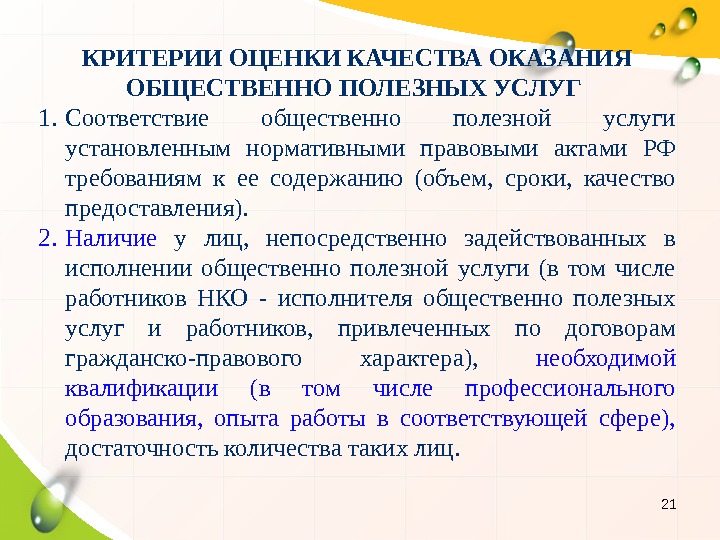 КРИТЕРИИ ОЦЕНКИ КАЧЕСТВА ОКАЗАНИЯ ОБЩЕСТВЕННО ПОЛЕЗНЫХ УСЛУГ

1. Соответствие общественно полезной услуги установленным нормативными правовыми актами РФ требованиям к ее содержанию (объем, сроки, качество предоставления).

2. Наличие у лиц, непосредственно задействованных в исполнении общественно полезной услуги (в том числе работников НКО - исполнителя общественно полезных услуг и работников, привлеченных по договорам гражданско-правового характера), необходимой квалификации (в том числе профессионального образования, опыта работы в соответствующей сфере), достаточность количества таких лиц.

21